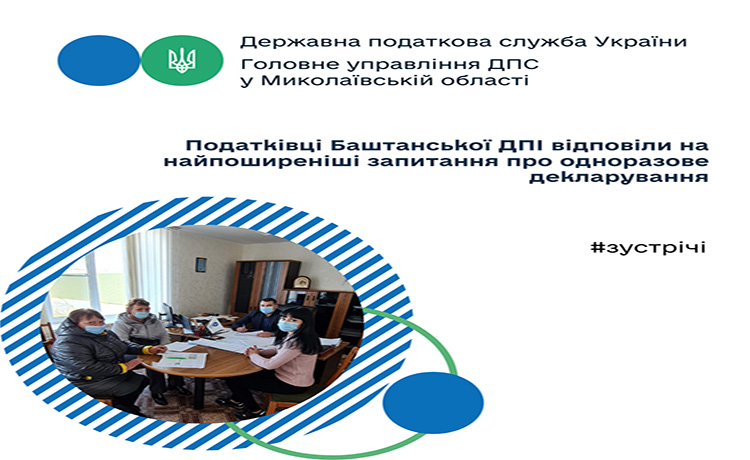 Державна податкова служба України
Головне управління ДПС
у Миколаївській області

Податківці Баштанської ДПІ відповіли на найпоширеніші запитання про одноразове декларування

#зустрічі